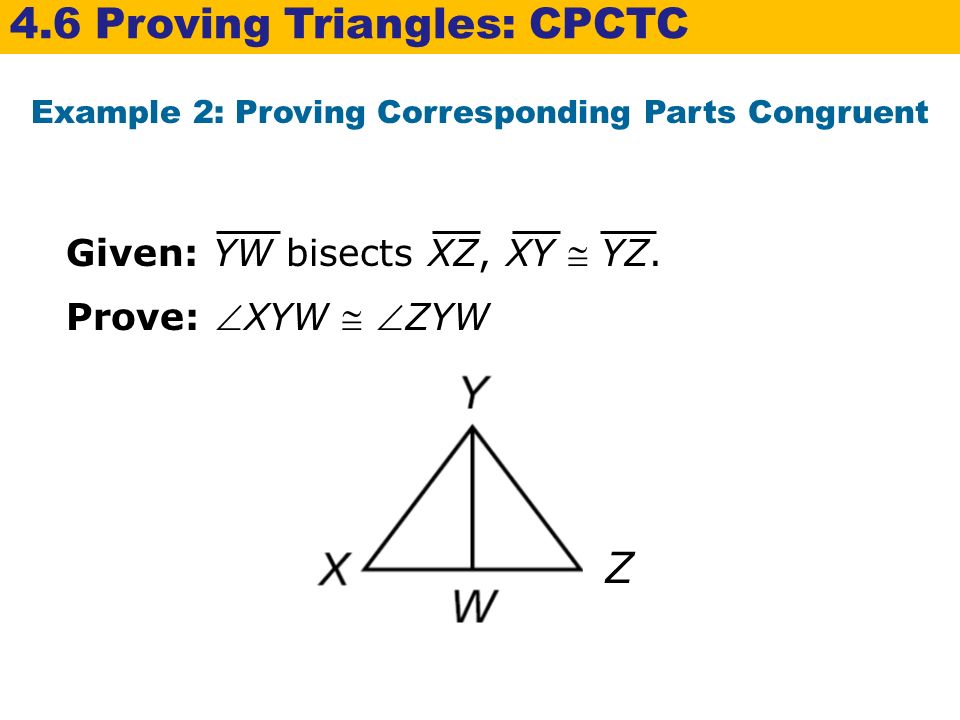 4.6 Proving Triangles: CPCTC

Example 2: Proving Corresponding Parts Congruent

Given: $\overline{YW}$ bisects $\overline{XZ}$, $\overline{XY} \cong \overline{YZ}$.

Prove: $\angle XYW \cong \angle ZYW$

Y

X

Z

W